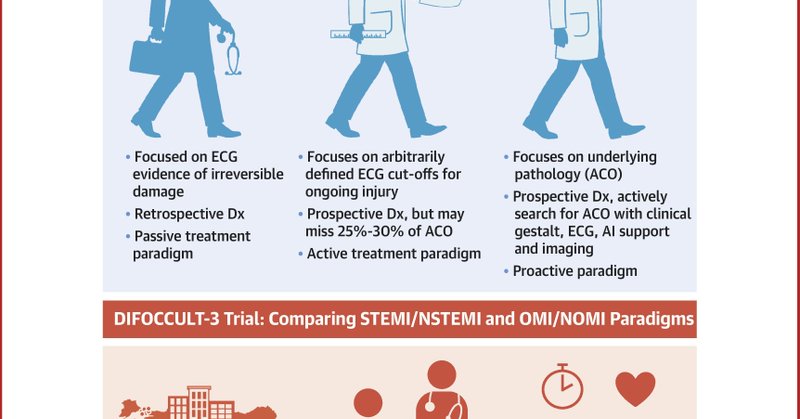 • Focused on ECG evidence of irreversible damage
• Retrospective Dx
• Passive treatment paradigm

• Focuses on arbitrarily defined ECG cut-offs for ongoing injury
• Prospective Dx, but may miss 25%-30% of ACO
• Active treatment paradigm

• Focuses on underlying pathology (ACO)
• Prospective Dx, actively search for ACO with clinical gestalt, ECG, AI support and imaging
• Proactive paradigm

DIFOCCULT-3 Trial: Comparing STEMI/NSTEMI and OMI/NOMI Paradigms